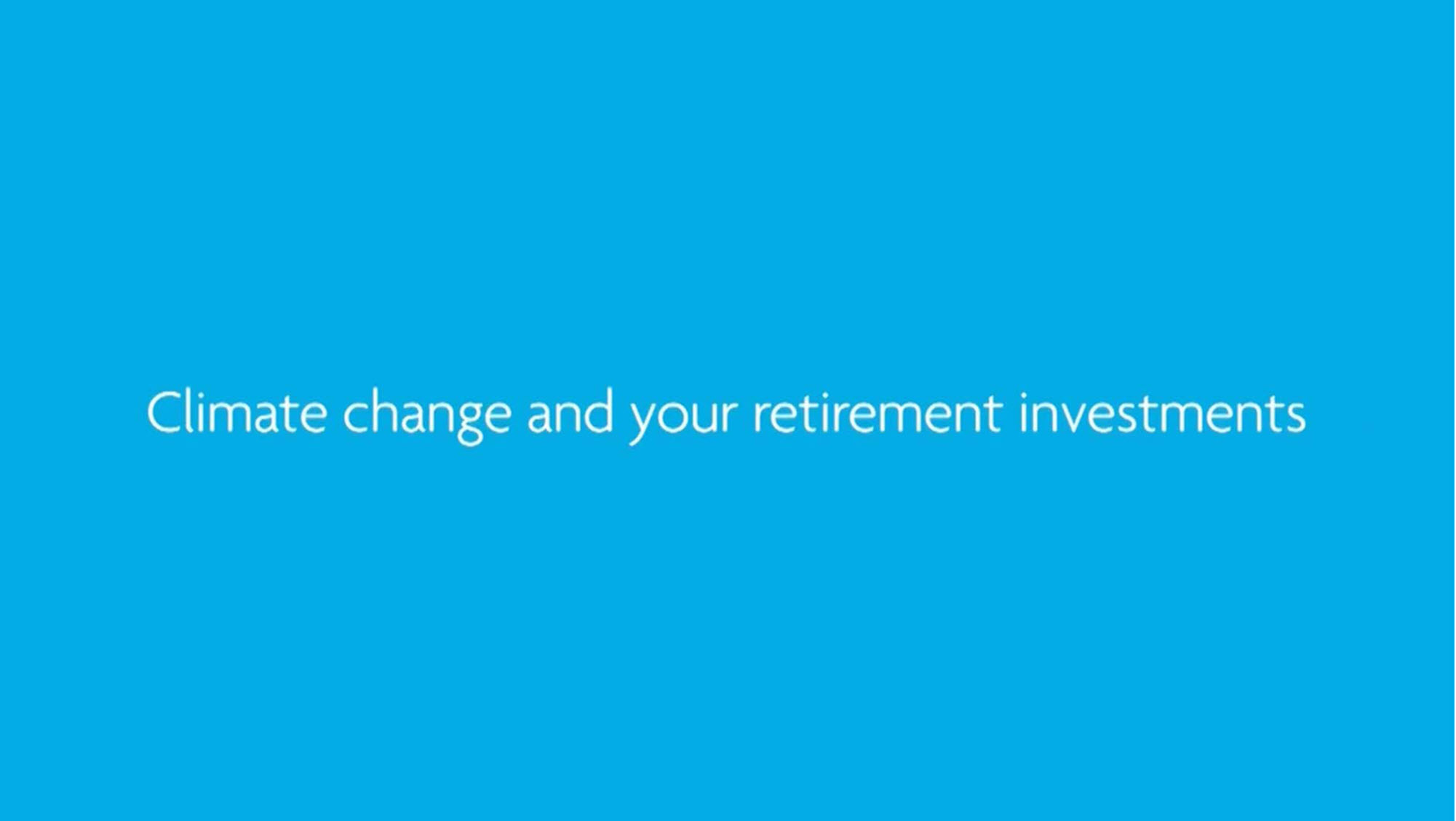 Climate change and your retirement investments